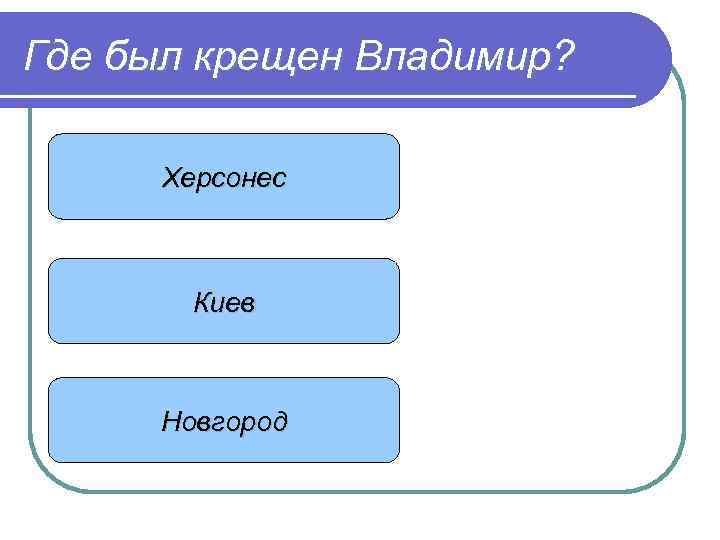 Где был крещен Владимир?

Херсонес

Киев

Новгород